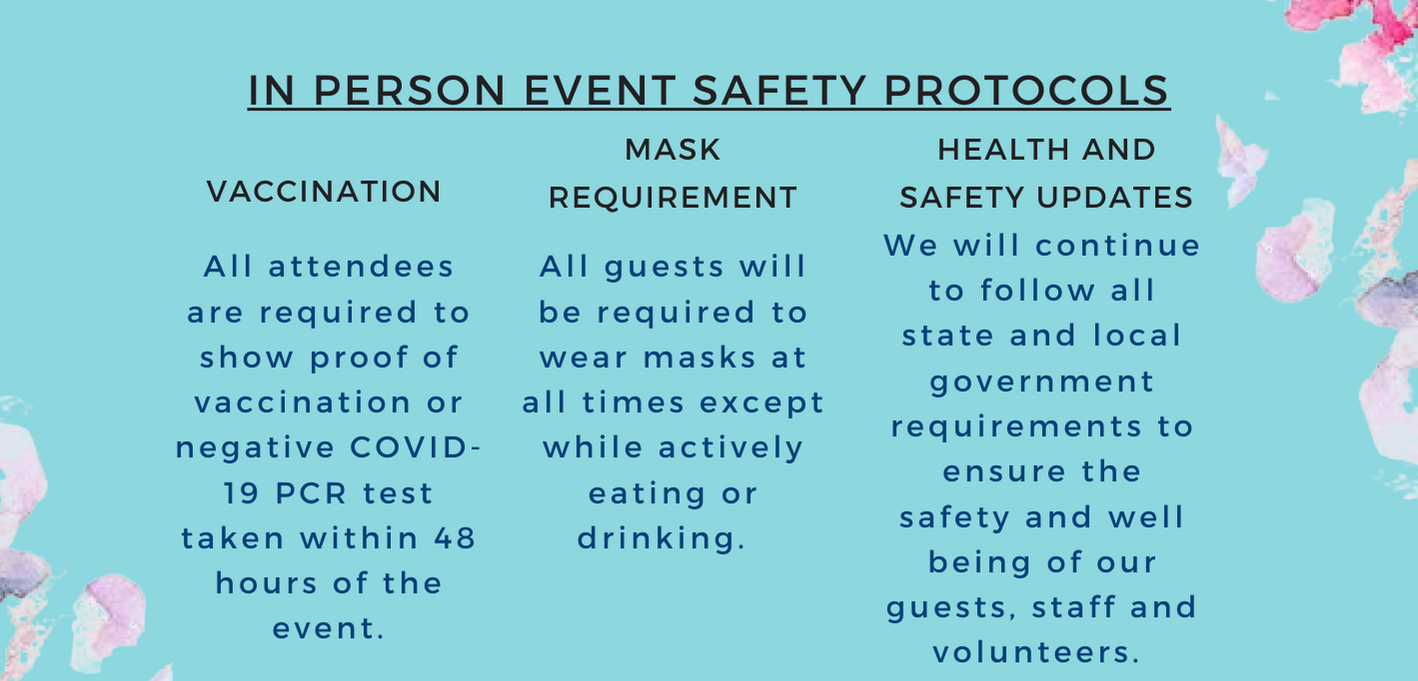 IN PERSON EVENT SAFETY PROTOCOLS

VACCINATION

All attendees are required to show proof of vaccination or negative COVID-19 PCR test taken within 48 hours of the event.

MASK REQUIREMENT

All guests will be required to wear masks at all times except while actively eating or drinking.

HEALTH AND SAFETY UPDATES

We will continue to follow all state and local government requirements to ensure the safety and well being of our guests, staff and volunteers.